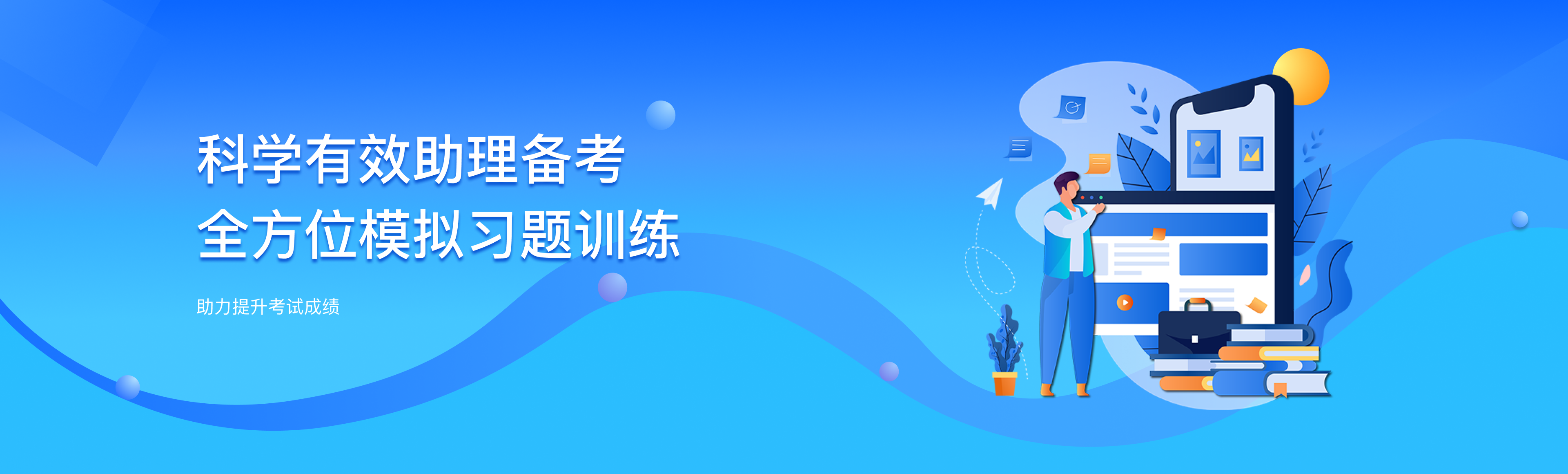 科学有效助理备考
全方位模拟习题训练

助力提升考试成绩